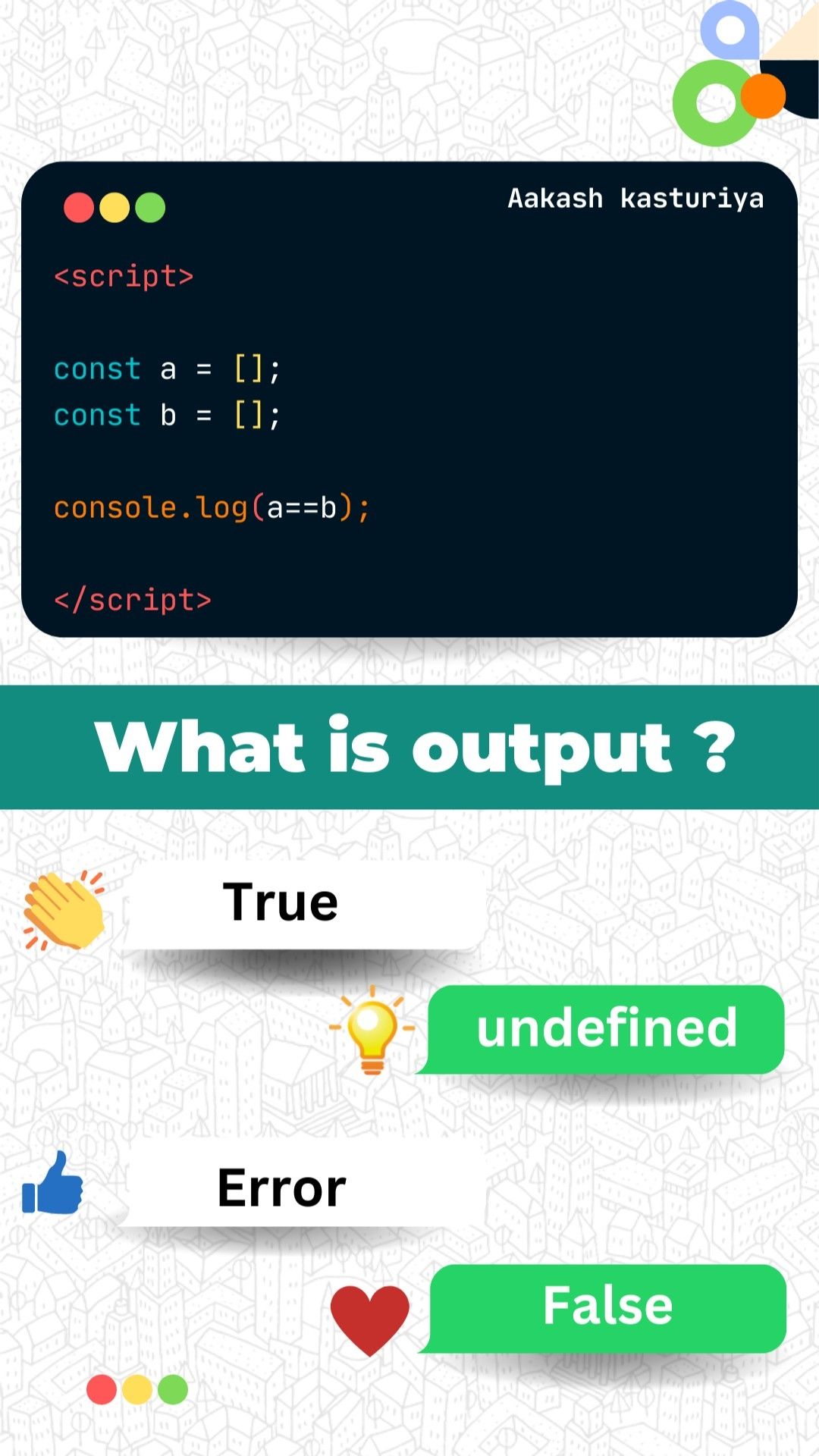 Aakash kasturiya

<script>

const a = [];
const b = [];

console.log(a==b);

</script>

What is output ?

True

undefined

Error

False